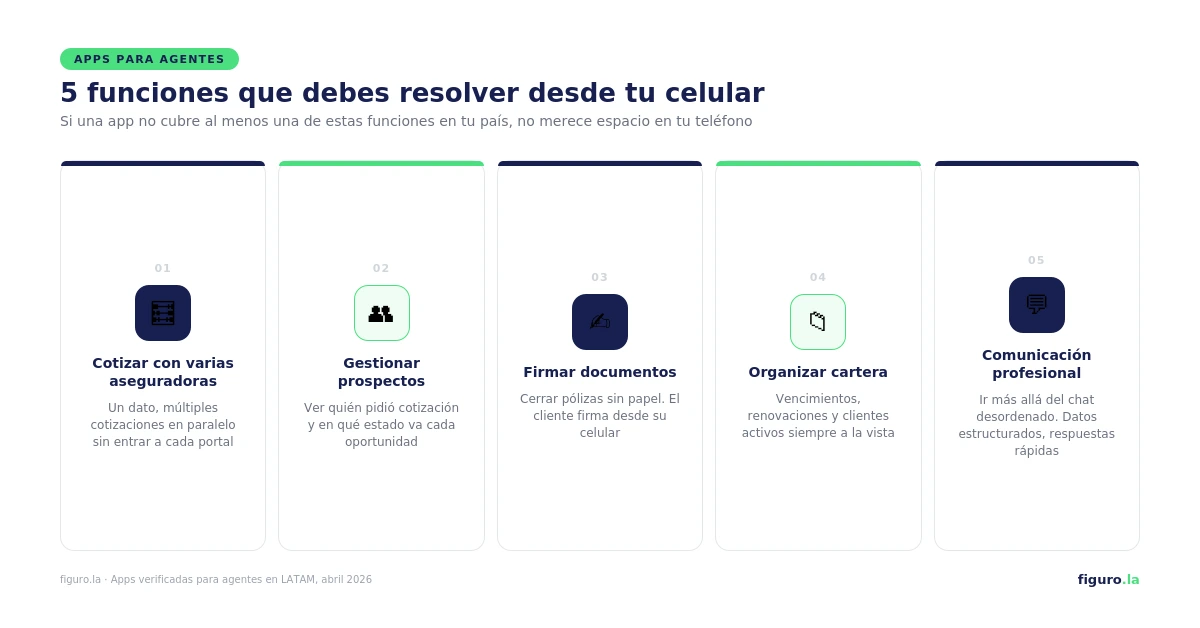 APPS PARA AGENTES

5 funciones que debes resolver desde tu celular

Si una app no cubre al menos una de estas funciones en tu país, no merece espacio en tu teléfono

01

Cotizar con varias aseguradoras

Un dato, múltiples cotizaciones en paralelo sin entrar a cada portal

02

Gestionar prospectos

Ver quién pidió cotización y en qué estado va cada oportunidad

03

Firmar documentos

Cerrar pólizas sin papel. El cliente firma desde su celular

04

Organizar cartera

Vencimientos, renovaciones y clientes activos siempre a la vista

05

Comunicación profesional

Ir más allá del chat desordenado. Datos estructurados, respuestas rápidas

figuro.la · Apps verificadas para agentes en LATAM, abril 2026

figuro.la